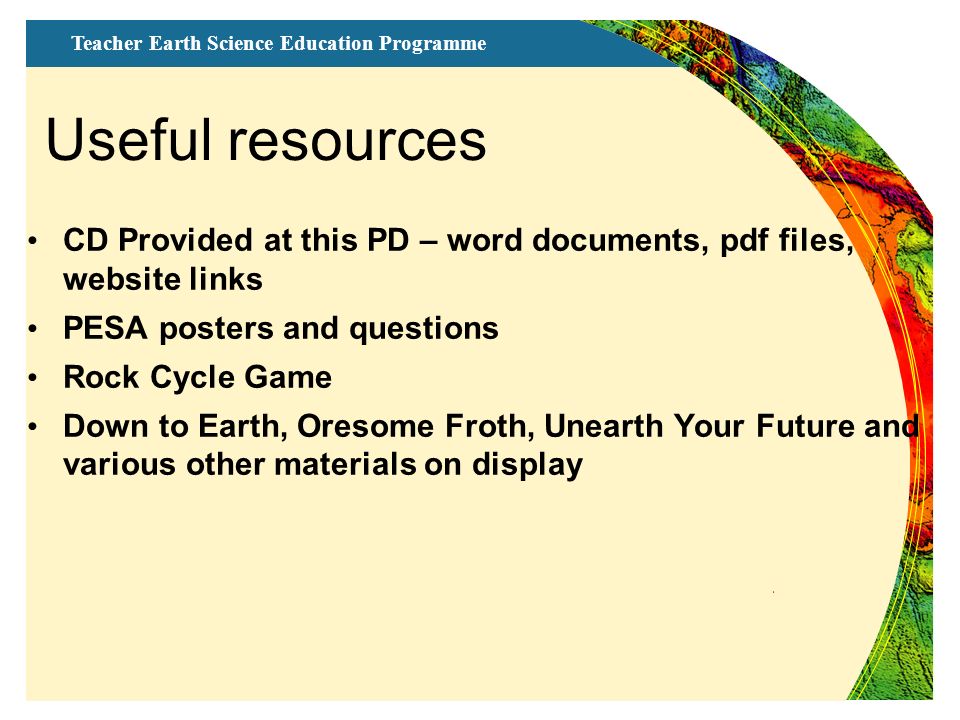 Teacher Earth Science Education Programme

Useful resources

• CD Provided at this PD – word documents, pdf files, website links
• PESA posters and questions
• Rock Cycle Game
• Down to Earth, Oresome Froth, Unearth Your Future and various other materials on display